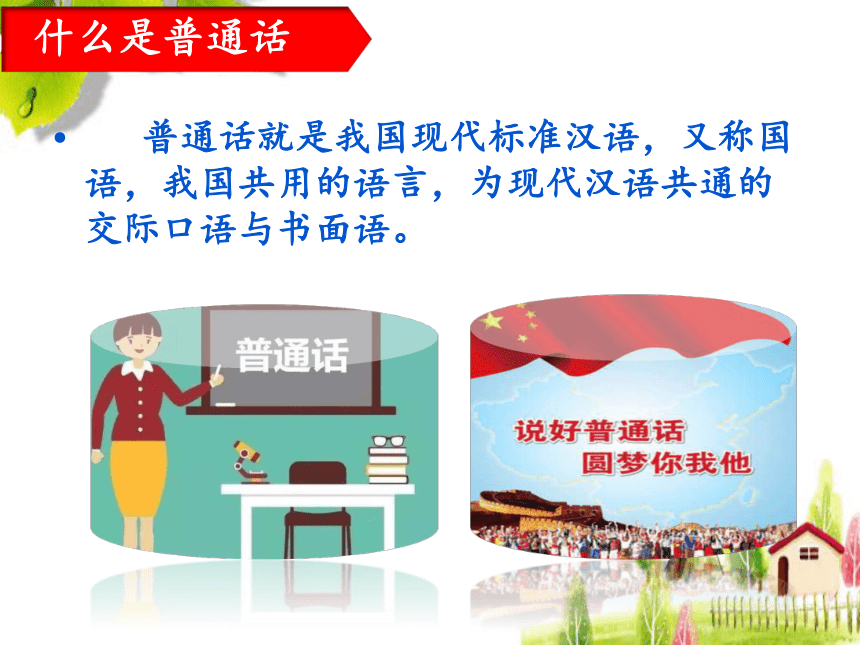 什么是普通话

• 普通话就是我国现代标准汉语，又称国语，我国共用的语言，为现代汉语共通的交际口语与书面语。

普通话

说好普通话
圆梦你我他